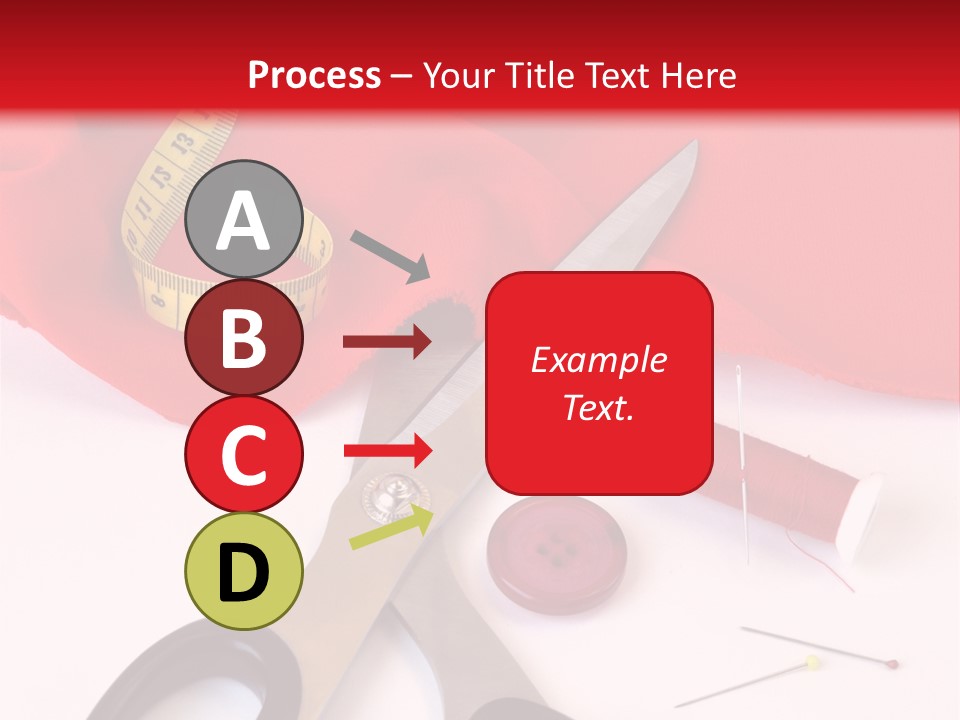 Process – Your Title Text Here

A

B

C

D

Example Text.